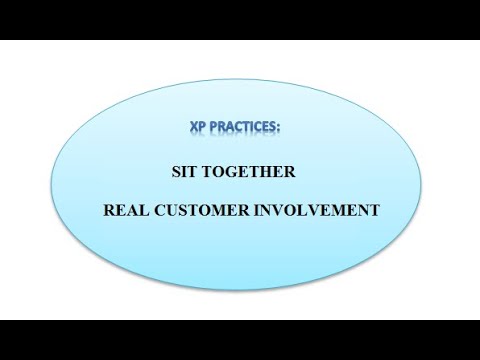 XP PRACTICES:

SIT TOGETHER

REAL CUSTOMER INVOLVEMENT